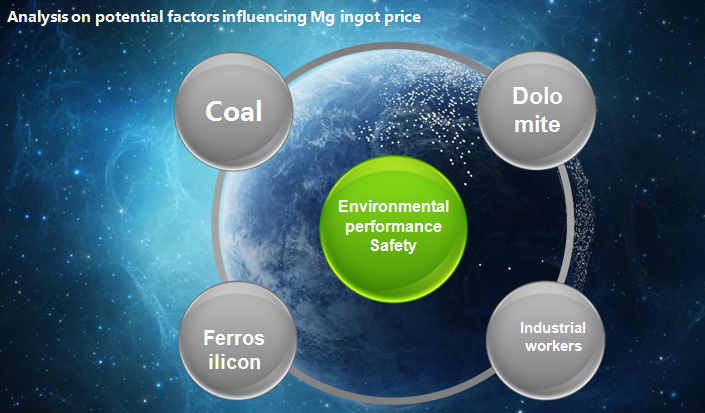 Analysis on potential factors influencing Mg ingot price

Coal

Dolo mite

Environmental performance Safety

Ferros ilicon

Industrial workers